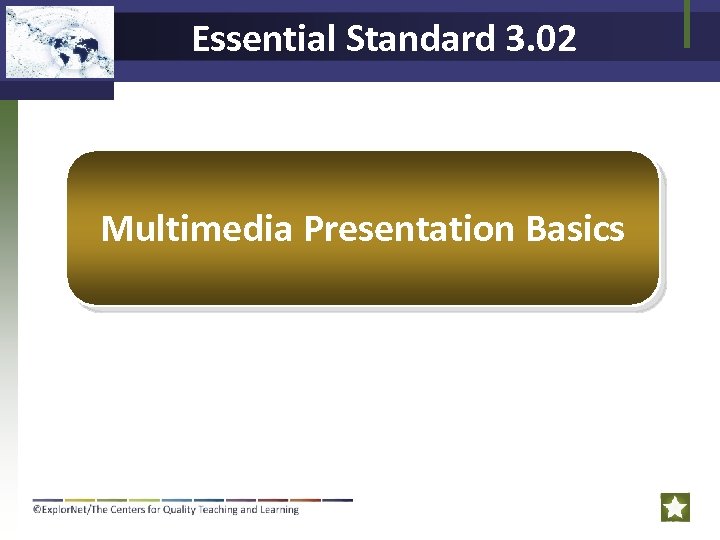 Essential Standard 3.02

Multimedia Presentation Basics

©ExplorNet/The Centers for Quality Teaching and Learning